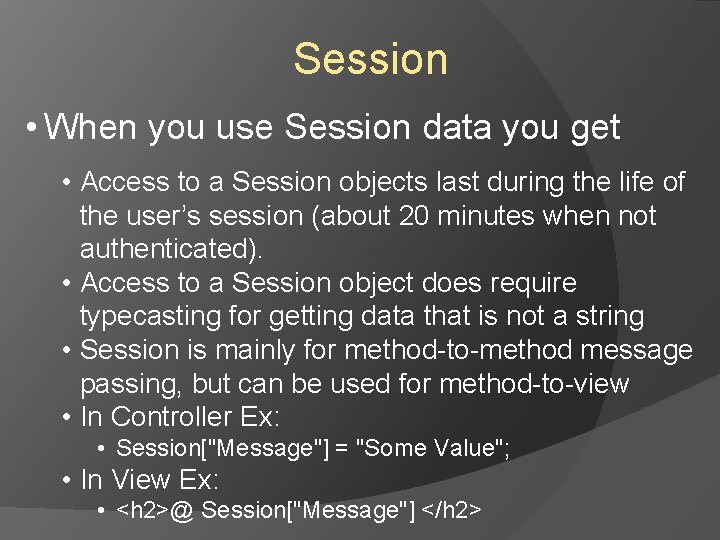 Session

• When you use Session data you get

• Access to a Session objects last during the life of the user’s session (about 20 minutes when not authenticated).
• Access to a Session object does require typecasting for getting data that is not a string
• Session is mainly for method-to-method message passing, but can be used for method-to-view
• In Controller Ex:
  • Session["Message"] = "Some Value";
• In View Ex:
  • <h2>@ Session["Message"] </h2>